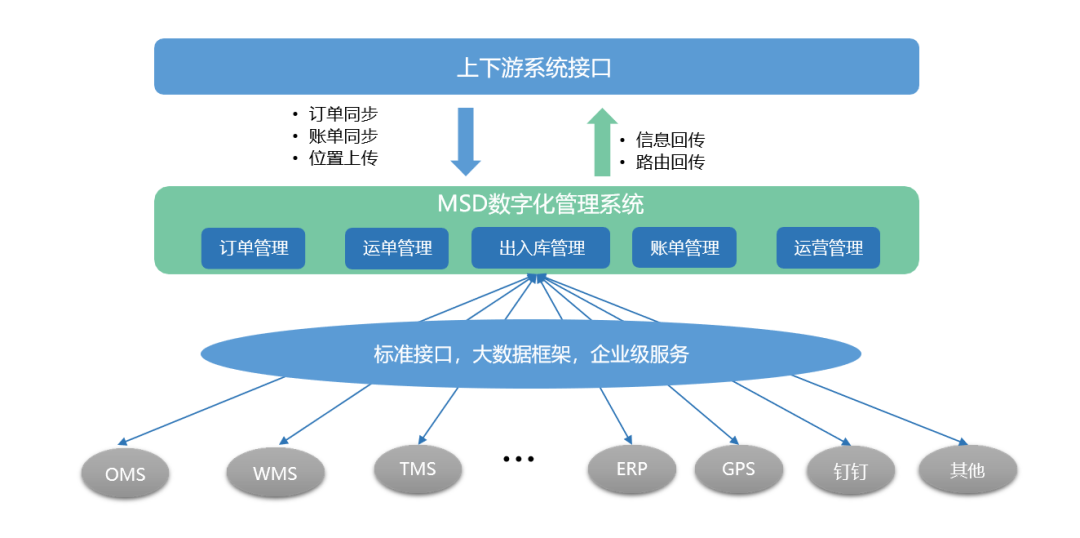 上下游系统接口

• 订单同步
• 账单同步
• 位置上传

• 信息回传
• 路由回传

MSD数字化管理系统

订单管理
运单管理
出入库管理
账单管理
运营管理

标准接口，大数据框架，企业级服务

OMS
WMS
TMS
•••
ERP
GPS
钉钉
其他